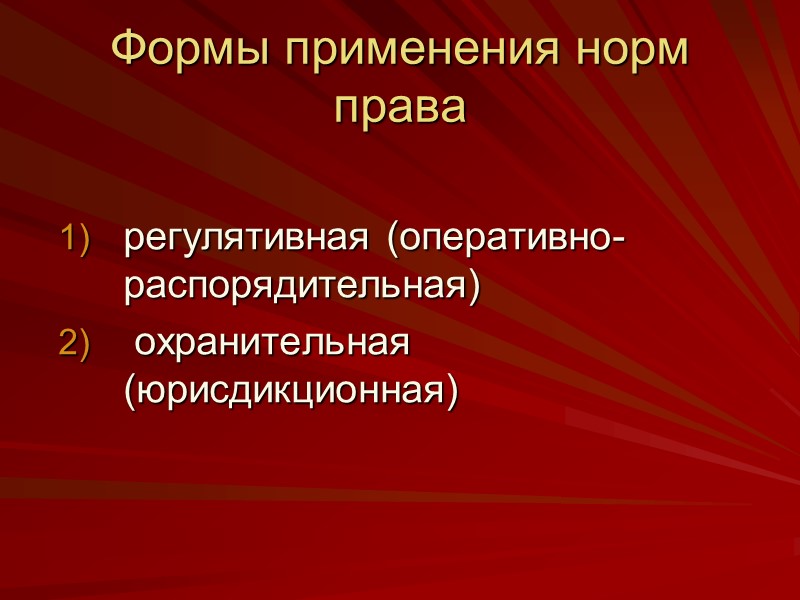 Формы применения норм права

1) регулятивная (оперативно-распорядительная)
2) охранительная (юрисдикционная)